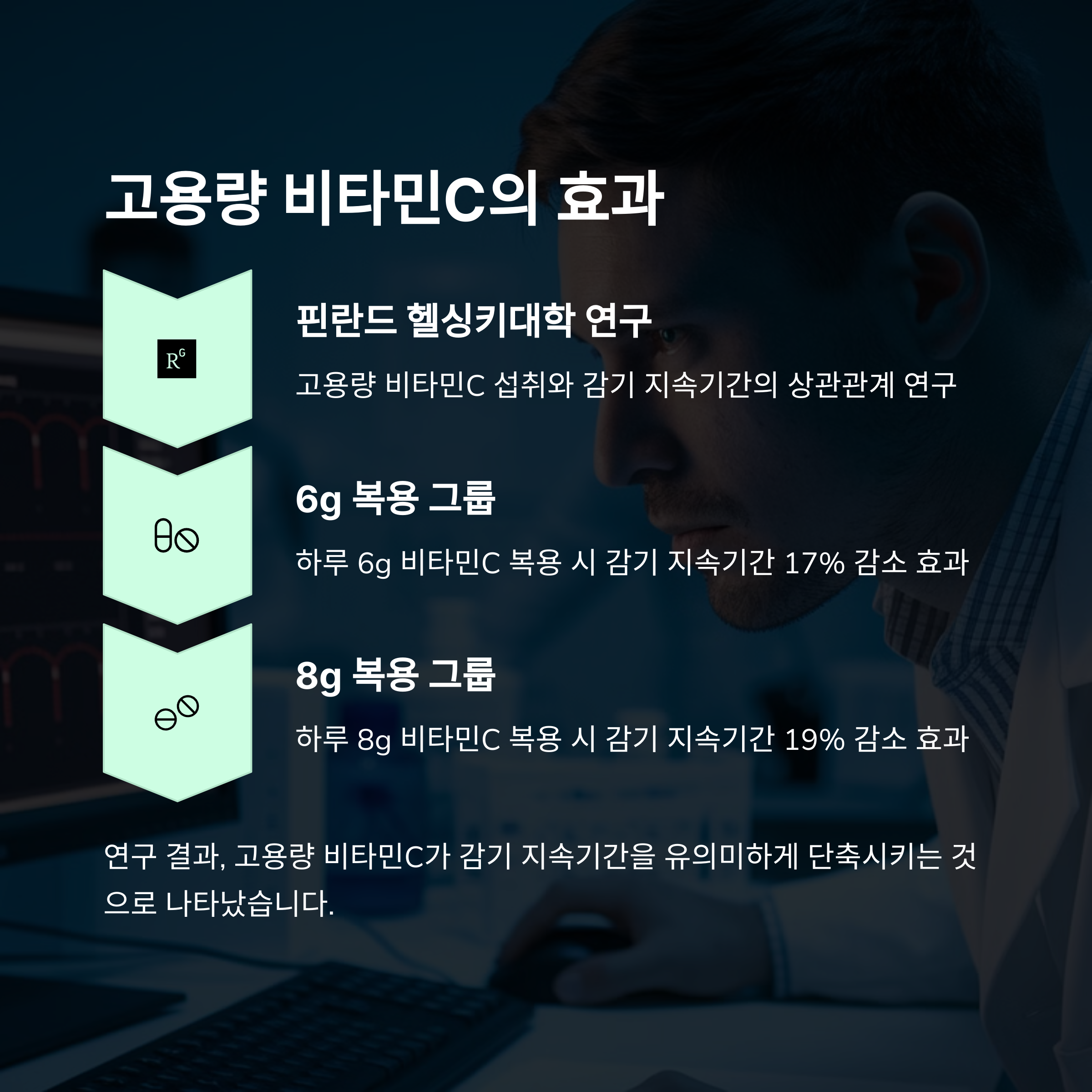 고용량 비타민C의 효과

RG

핀란드 헬싱키대학 연구

고용량 비타민C 섭취와 감기 지속기간의 상관관계 연구

6g 복용 그룹

하루 6g 비타민C 복용 시 감기 지속기간 17% 감소 효과

8g 복용 그룹

하루 8g 비타민C 복용 시 감기 지속기간 19% 감소 효과

연구 결과, 고용량 비타민C가 감기 지속기간을 유의미하게 단축시키는 것으로 나타났습니다.